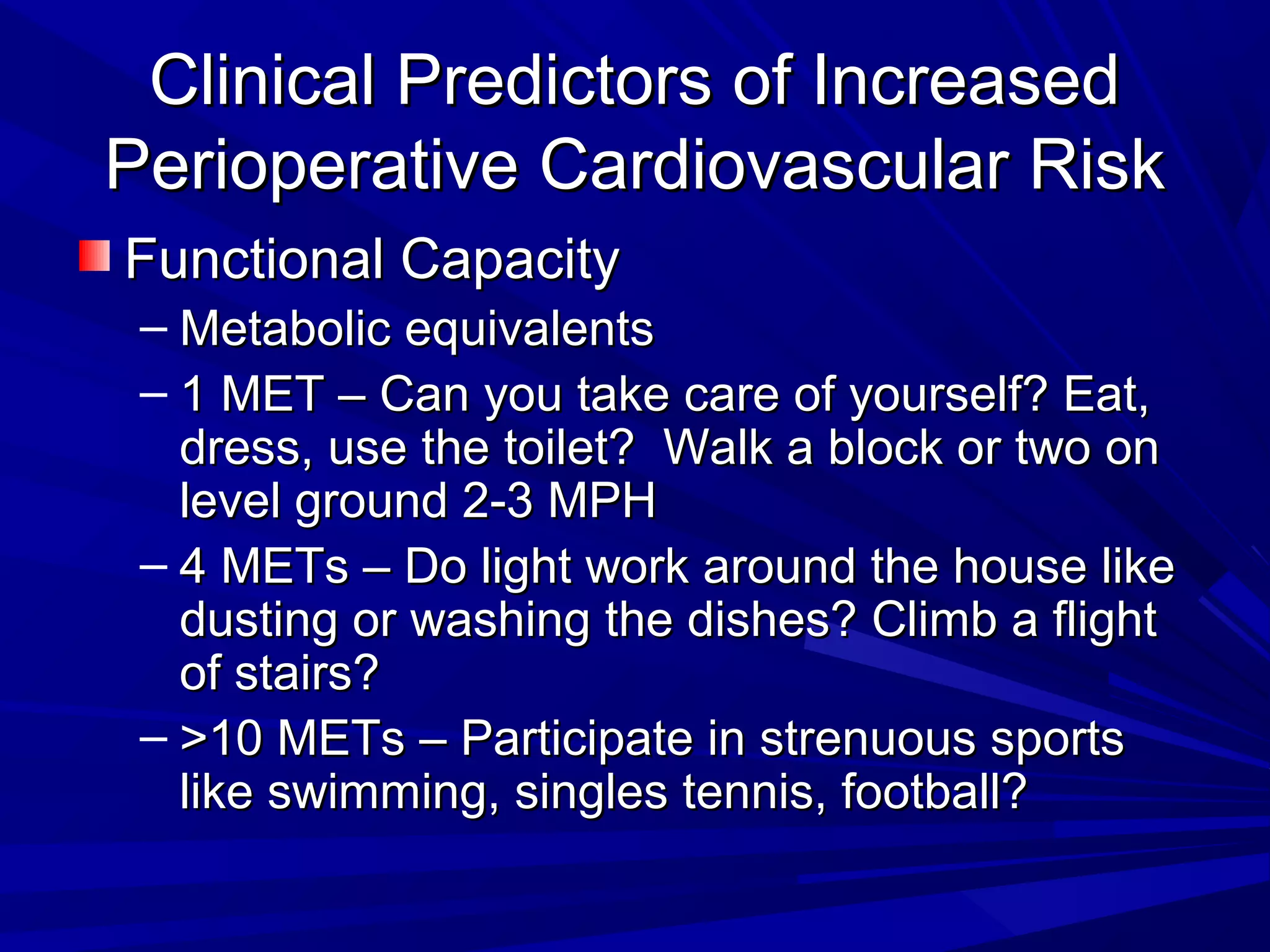 Clinical Predictors of Increased Perioperative Cardiovascular Risk

Functional Capacity

– Metabolic equivalents

– 1 MET – Can you take care of yourself? Eat, dress, use the toilet? Walk a block or two on level ground 2-3 MPH

– 4 METs – Do light work around the house like dusting or washing the dishes? Climb a flight of stairs?

– >10 METs – Participate in strenuous sports like swimming, singles tennis, football?